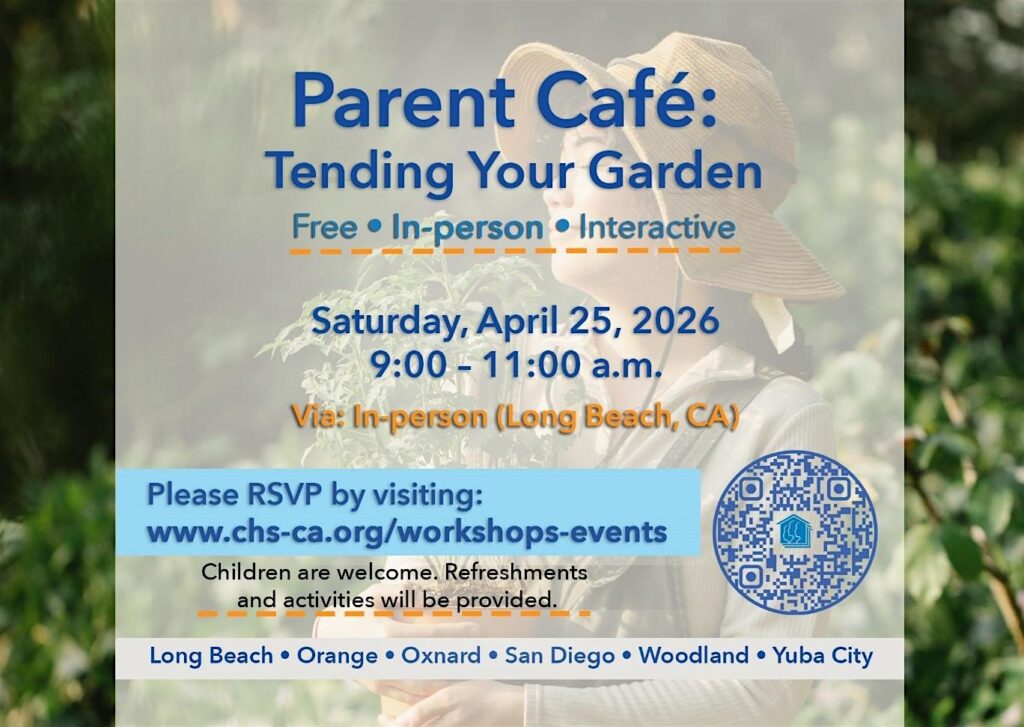 Parent Café:
Tending Your Garden

Free • In-person • Interactive

Saturday, April 25, 2026
9:00 – 11:00 a.m.

Via: In-person (Long Beach, CA)

Please RSVP by visiting:
www.chs-ca.org/workshops-events

Children are welcome. Refreshments and activities will be provided.

Long Beach • Orange • Oxnard • San Diego • Woodland • Yuba City